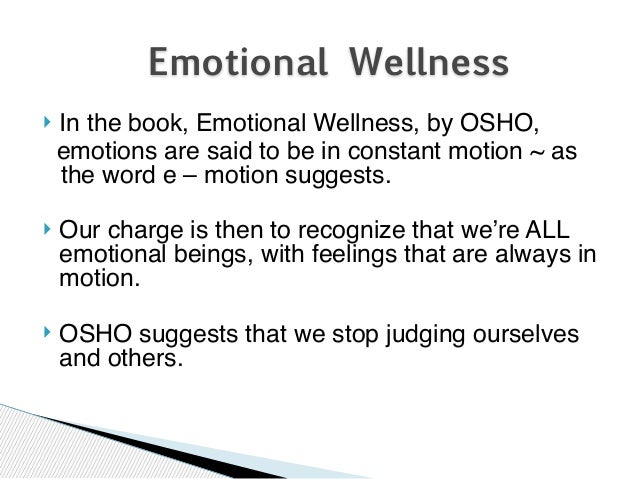 Emotional Wellness

In the book, Emotional Wellness, by OSHO, emotions are said to be in constant motion ~ as the word e – motion suggests.

Our charge is then to recognize that we're ALL emotional beings, with feelings that are always in motion.

OSHO suggests that we stop judging ourselves and others.